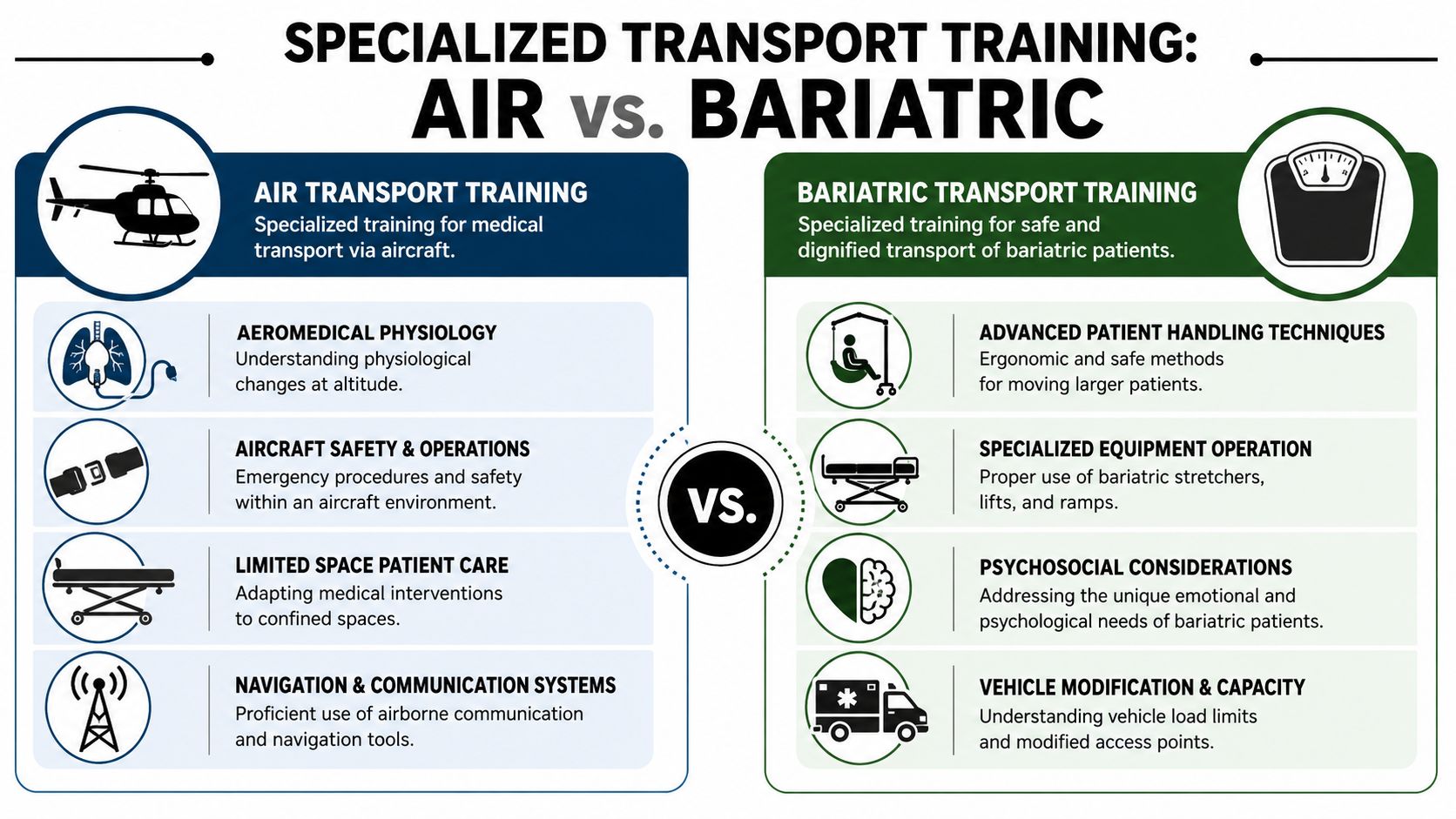 SPECIALIZED TRANSPORT TRAINING:
AIR vs. BARIATRIC

AIR TRANSPORT TRAINING
Specialized training for medical transport via aircraft.

AEROMEDICAL PHYSIOLOGY
Understanding physiological changes at altitude.

AIRCRAFT SAFETY & OPERATIONS
Emergency procedures and safety within an aircraft environment.

LIMITED SPACE PATIENT CARE
Adapting medical interventions to confined spaces.

NAVIGATION & COMMUNICATION SYSTEMS
Proficient use of airborne communication and navigation tools.

VS.

BARIATRIC TRANSPORT TRAINING
Specialized training for safe and dignified transport of bariatric patients.

ADVANCED PATIENT HANDLING TECHNIQUES
Ergonomic and safe methods for moving larger patients.

SPECIALIZED EQUIPMENT OPERATION
Proper use of bariatric stretchers, lifts, and ramps.

PSYCHOSOCIAL CONSIDERATIONS
Addressing the unique emotional and psychological needs of bariatric patients.

VEHICLE MODIFICATION & CAPACITY
Understanding vehicle load limits and modified access points.